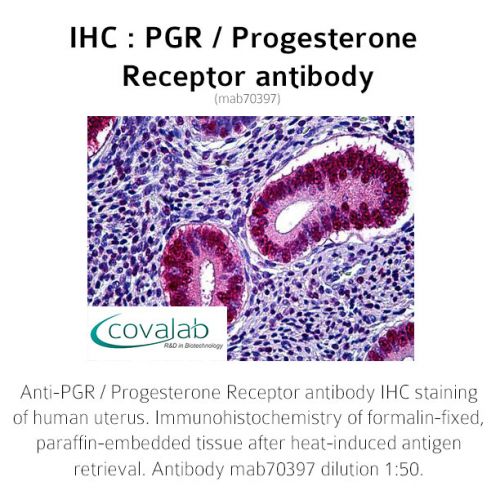 IHC : PGR / Progesterone Receptor antibody
(mab70397)

covalab
R&D in Biotechnology

Anti-PGR / Progesterone Receptor antibody IHC staining of human uterus. Immunohistochemistry of formalin-fixed, paraffin-embedded tissue after heat-induced antigen retrieval. Antibody mab70397 dilution 1:50.